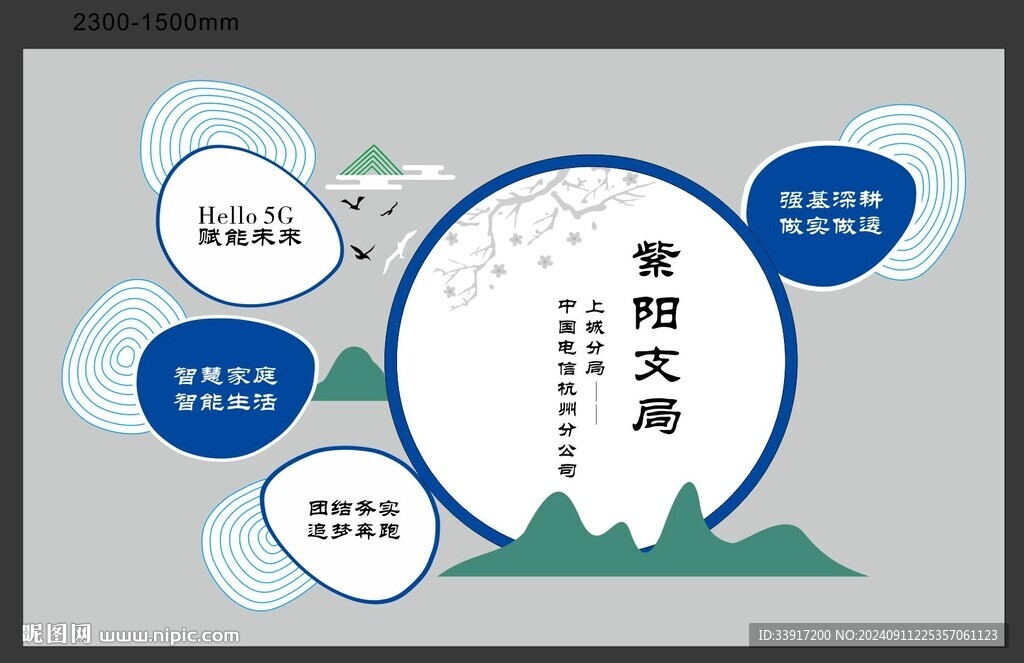 2300-1500mm

Hello 5G
赋能未来

智慧家庭
智能生活

团结务实
追梦奔跑

紫阳支局

上城分局

中国电信杭州分公司

强基深耕
做实做透

昵图网 www.nipic.com

ID:33917200 NO:20240911225357061123